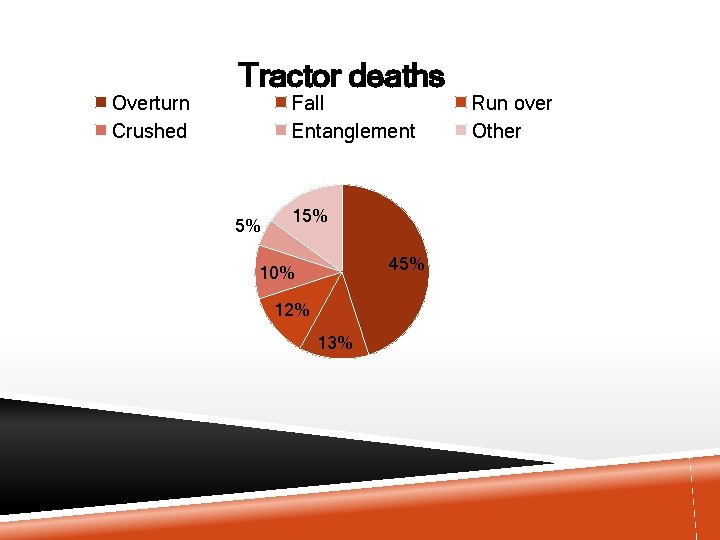 Tractor deaths

Overturn
Fall
Run over
Crushed
Entanglement
Other

45%
13%
12%
10%
5%
15%